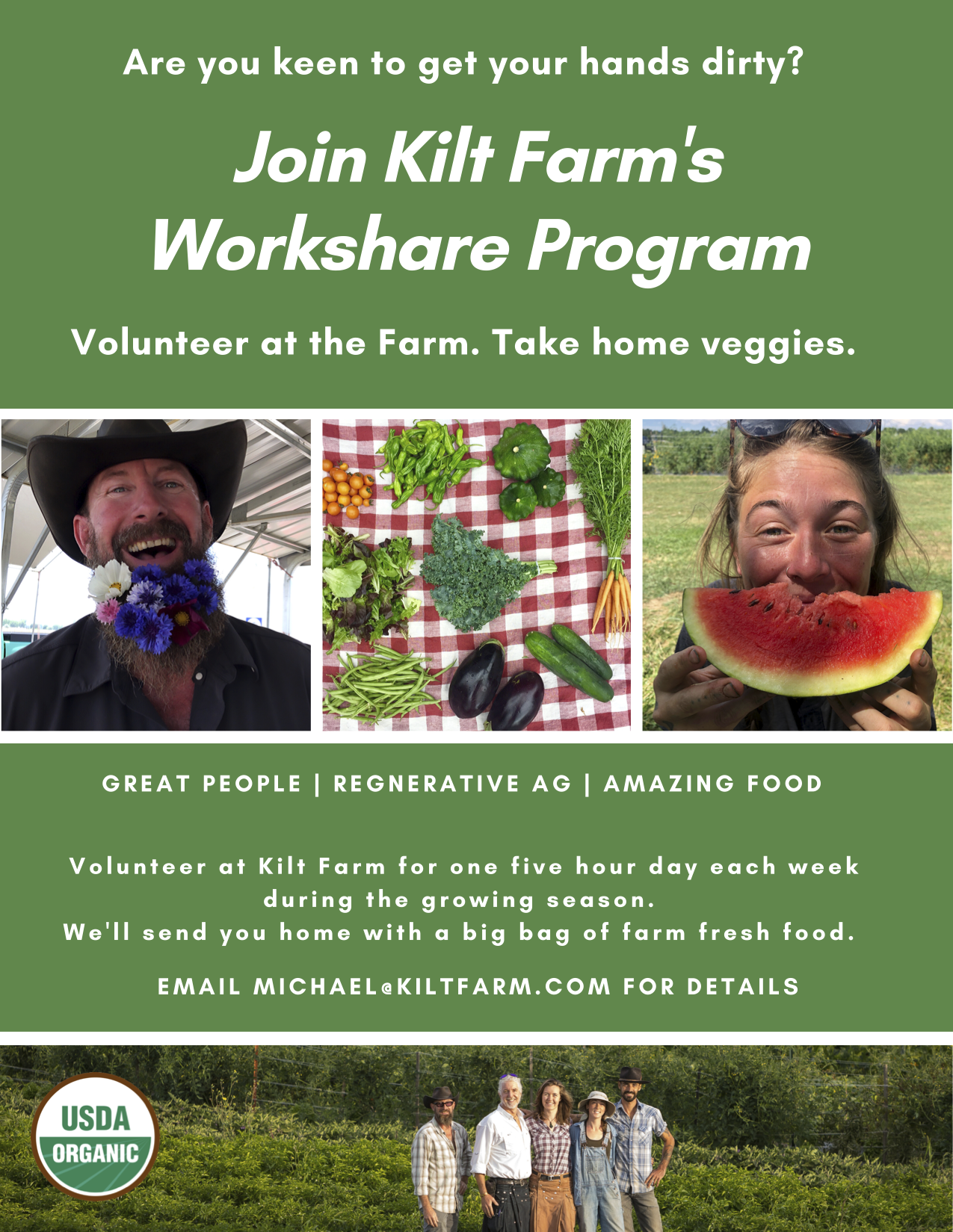 Are you keen to get your hands dirty?

Join Kilt Farm's Workshare Program

Volunteer at the Farm. Take home veggies.

GREAT PEOPLE | REGNERATIVE AG | AMAZING FOOD

Volunteer at Kilt Farm for one five hour day each week during the growing season.
We'll send you home with a big bag of farm fresh food.

EMAIL MICHAEL@KILTFARM.COM FOR DETAILS

USDA ORGANIC